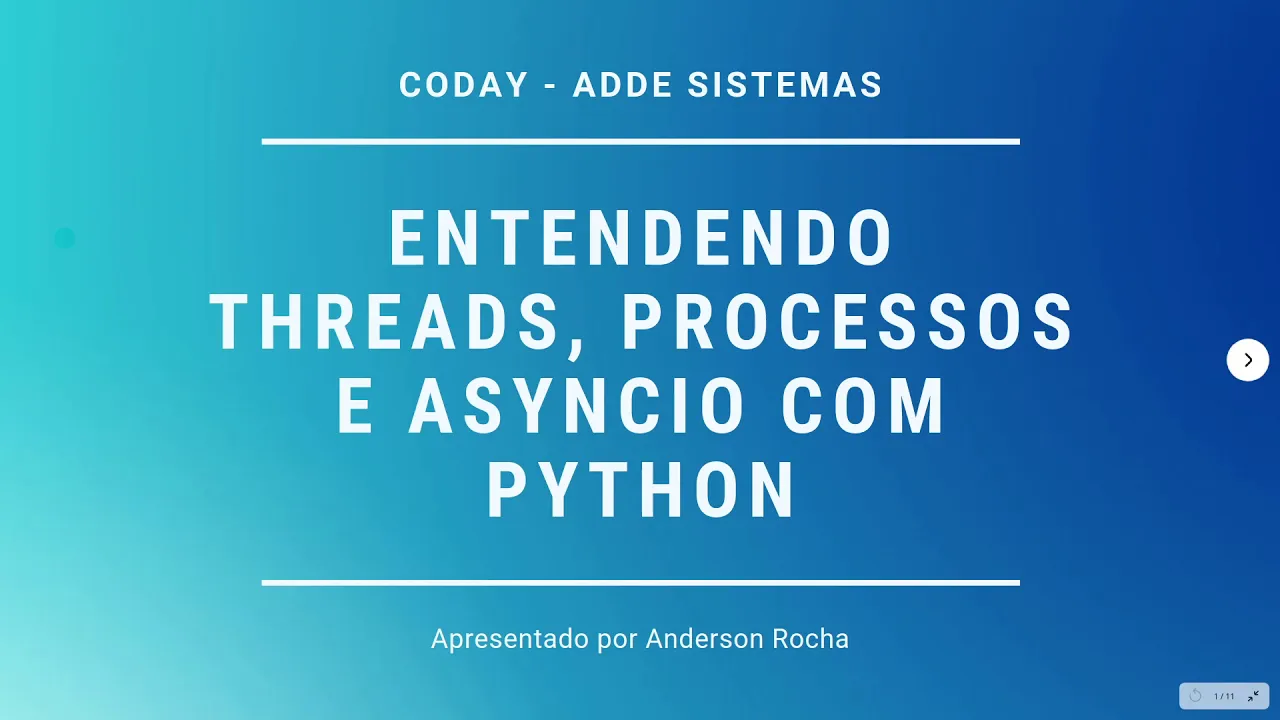 CODAY - ADDE SISTEMAS

ENTENDENDO THREADS, PROCESSOS E ASYNCIO COM PYTHON

Apresentado por Anderson Rocha

1 / 11